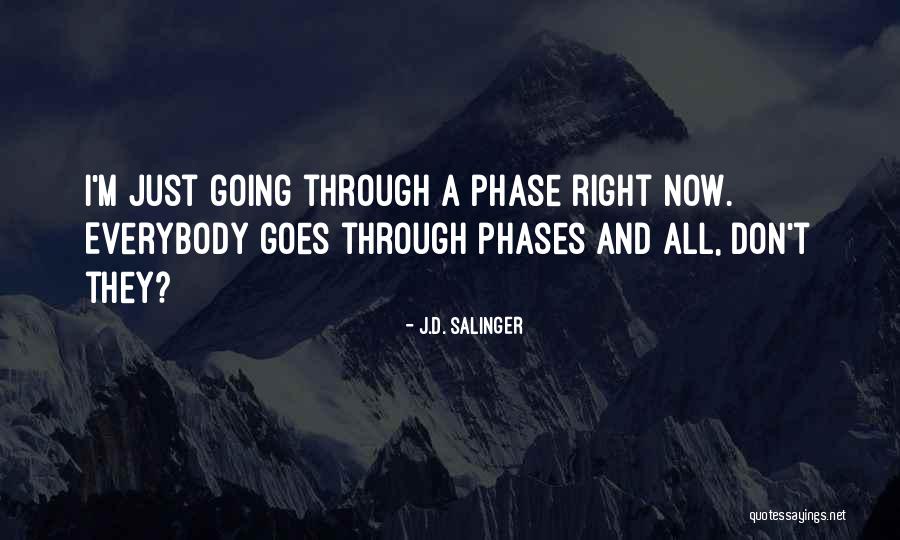 I'M JUST GOING THROUGH A PHASE RIGHT NOW. EVERYBODY GOES THROUGH PHASES AND ALL, DON'T THEY?

- J.D. SALINGER

quotessayings.net